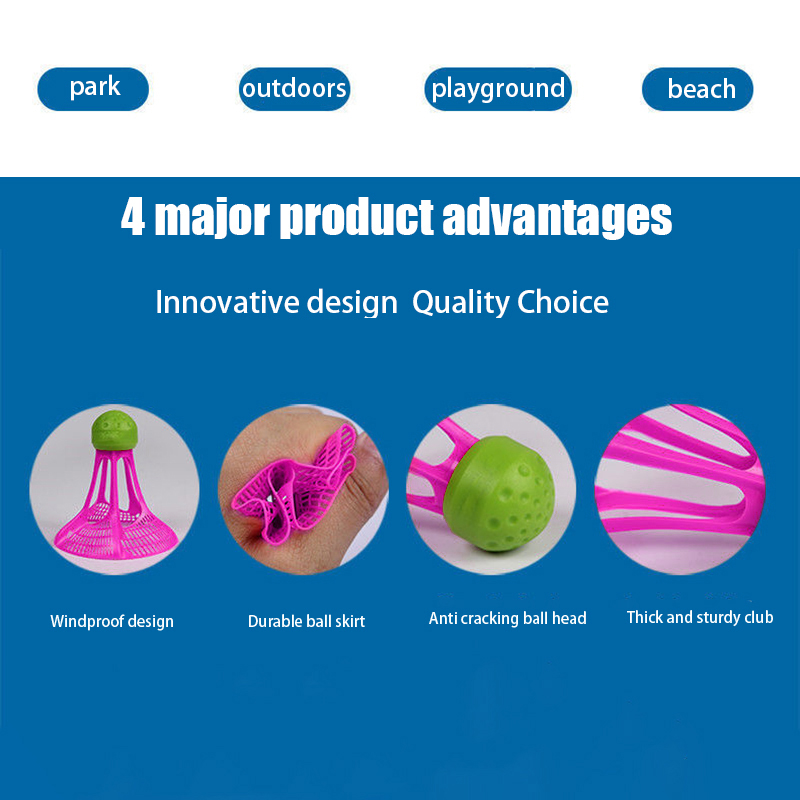 park outdoors playground beach

4 major product advantages

Innovative design Quality Choice

Windproof design

Durable ball skirt

Anti cracking ball head

Thick and sturdy club